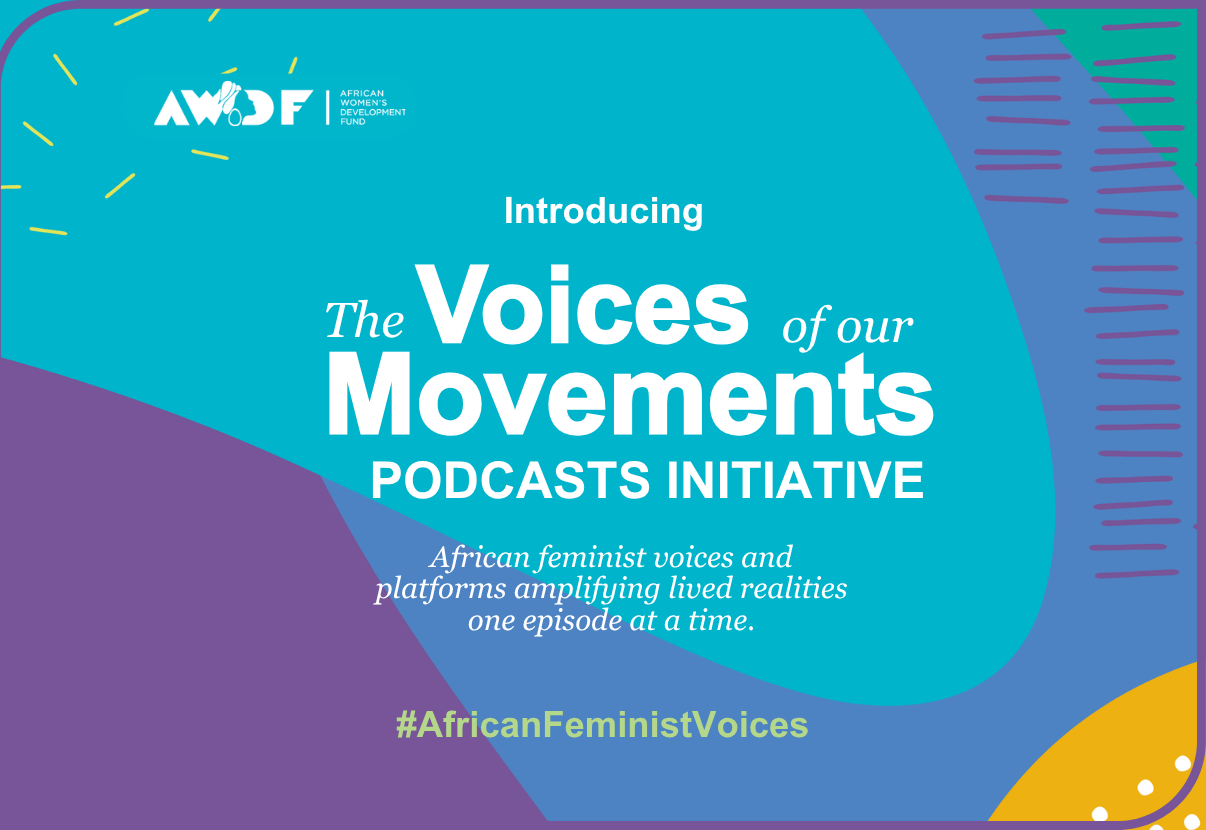 AWDF | AFRICAN WOMEN'S DEVELOPMENT FUND

Introducing

The Voices of our Movements PODCASTS INITIATIVE

African feminist voices and platforms amplifying lived realities one episode at a time.

#AfricanFeministVoices